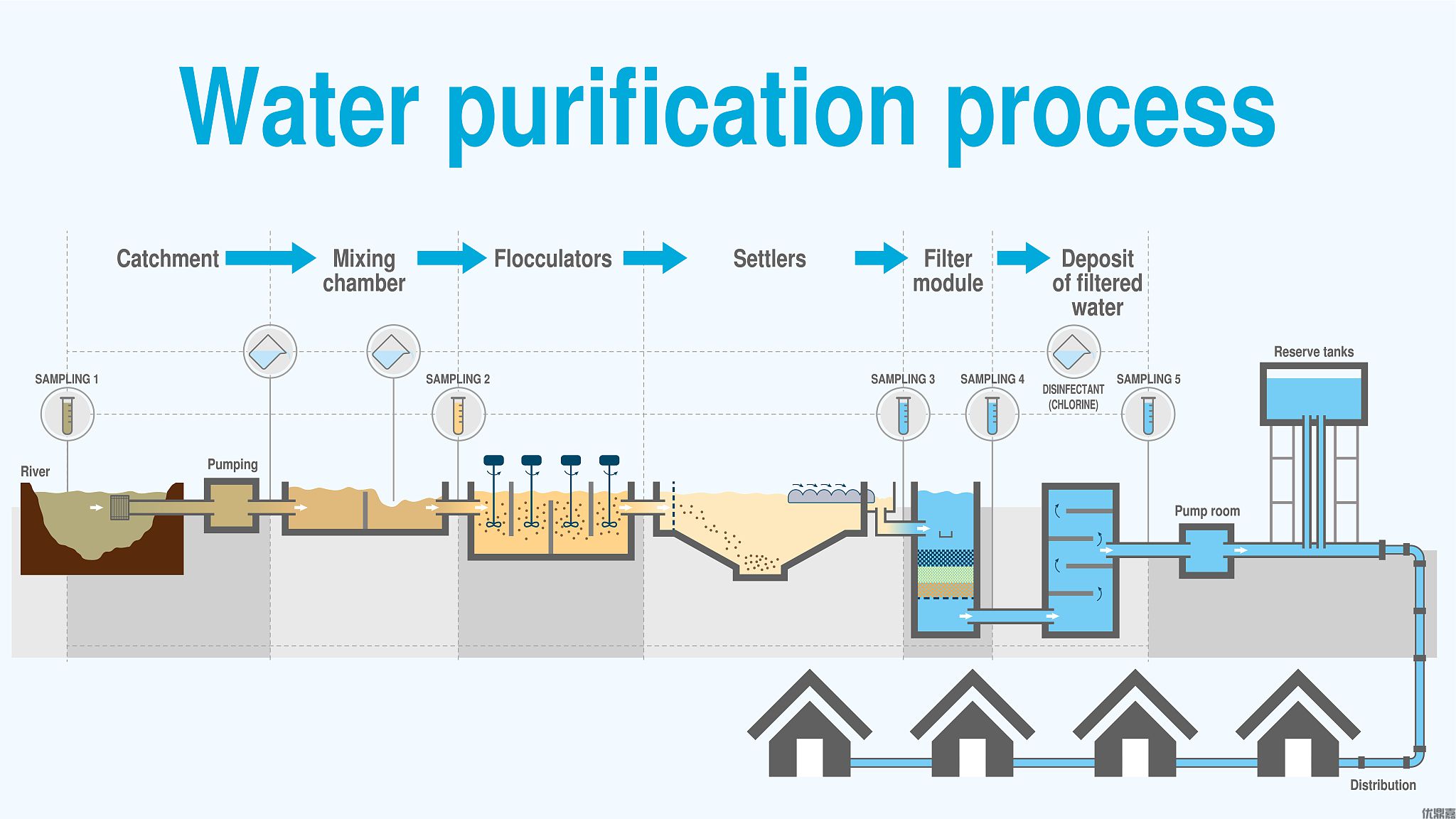 Water purification process

Catchment

Mixing chamber

Flocculators

Settlers

Filter module

Deposit of filtered water

SAMPLING 1

SAMPLING 2

SAMPLING 3

SAMPLING 4

DISINFECTANT (CHLORINE)

SAMPLING 5

Reserve tanks

River

Pumping

Pump room

Distribution

优鼎嘉